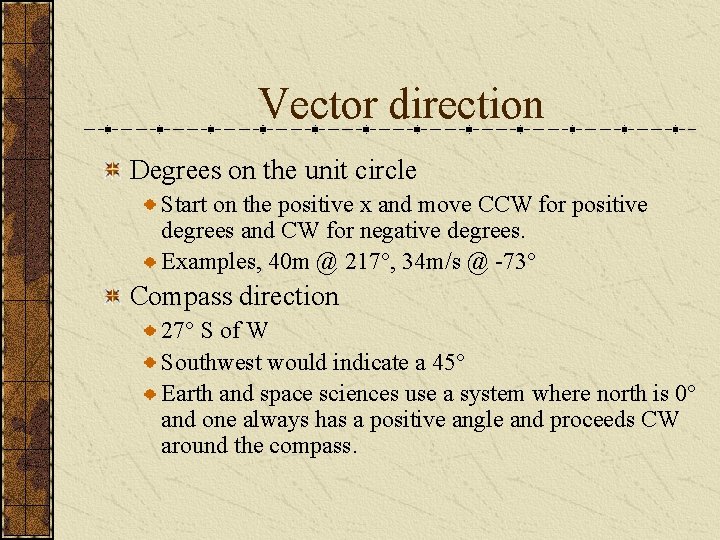 Vector direction

Degrees on the unit circle

Start on the positive x and move CCW for positive degrees and CW for negative degrees.

Examples, 40m @ 217°, 34m/s @ -73°

Compass direction

27° S of W

Southwest would indicate a 45°

Earth and space sciences use a system where north is 0° and one always has a positive angle and proceeds CW around the compass.